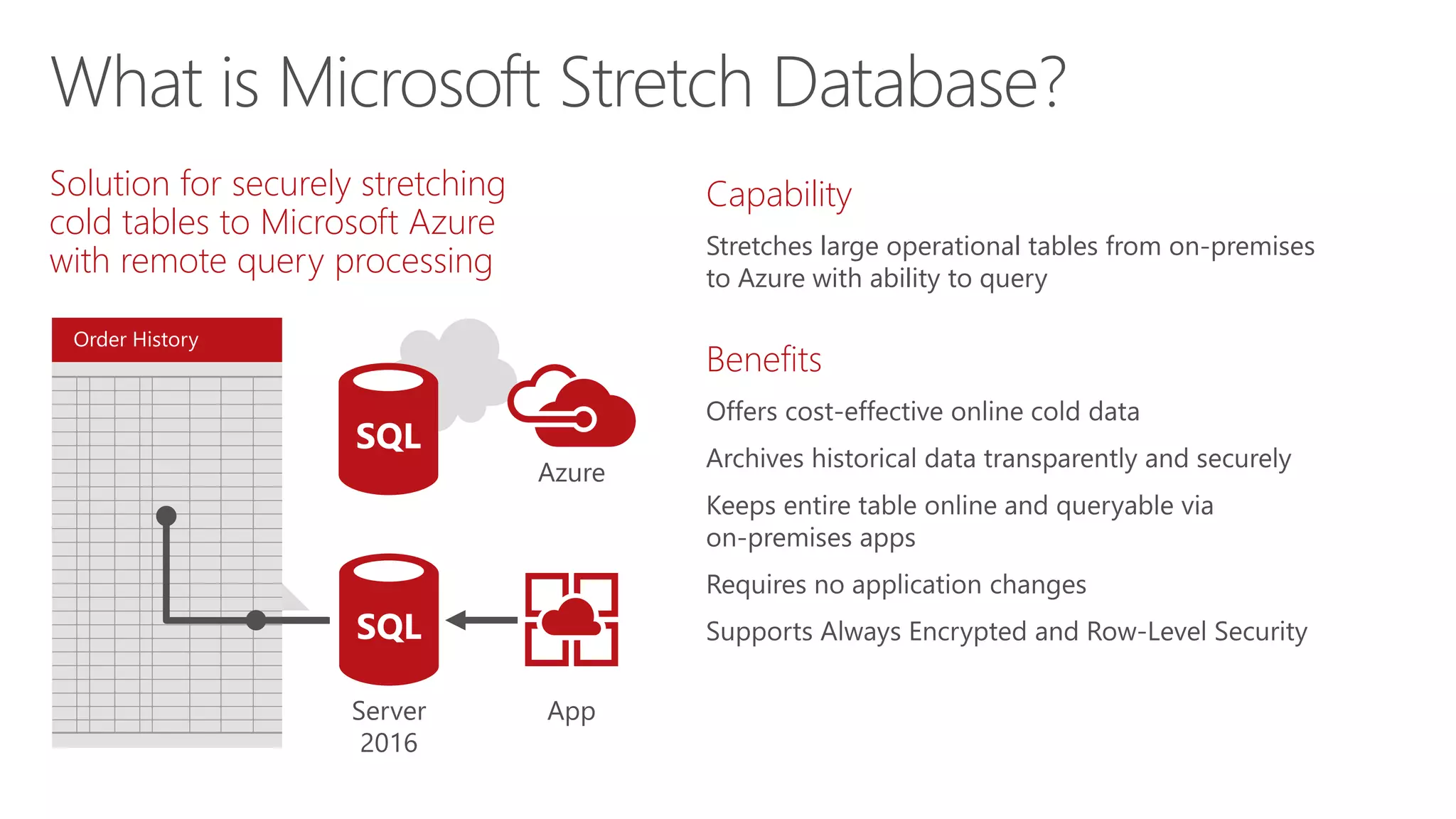 What is Microsoft Stretch Database?

Solution for securely stretching cold tables to Microsoft Azure with remote query processing

Order History

SQL

Azure

SQL

Server 2016

App

Capability

Stretches large operational tables from on-premises to Azure with ability to query

Benefits

Offers cost-effective online cold data

Archives historical data transparently and securely

Keeps entire table online and queryable via on-premises apps

Requires no application changes

Supports Always Encrypted and Row-Level Security